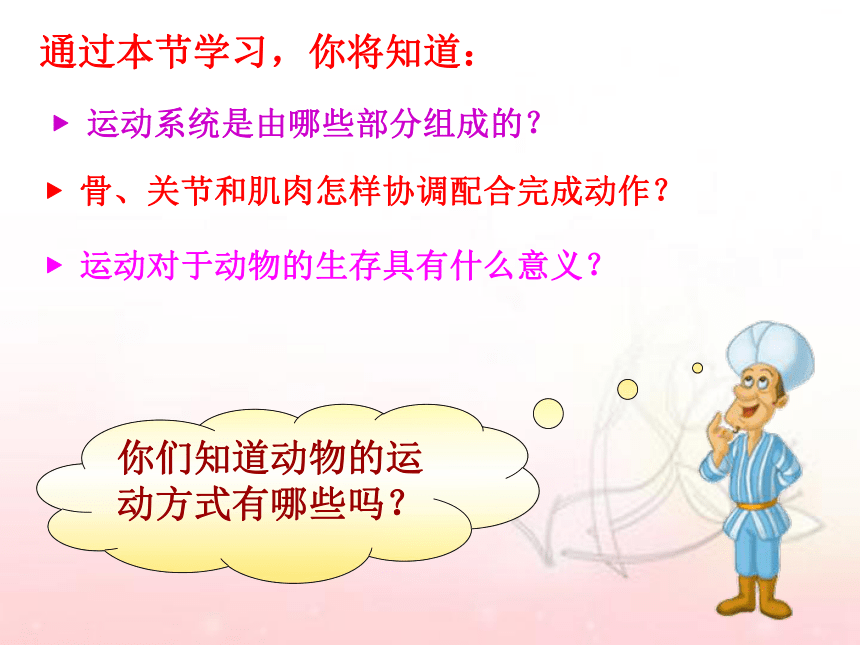 通过本节学习，你将知道：

▶ 运动系统是由哪些部分组成的？

▶ 骨、关节和肌肉怎样协调配合完成动作？

▶ 运动对于动物的生存具有什么意义？

你们知道动物的运动方式有哪些吗？